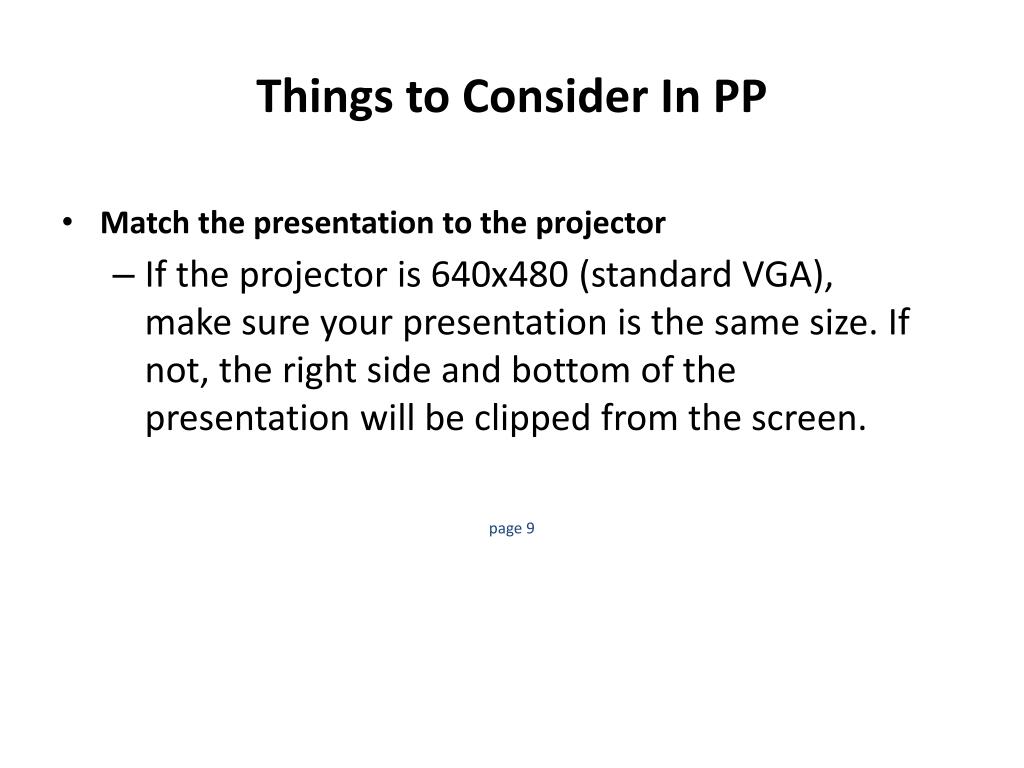 Things to Consider In PP

• Match the presentation to the projector

– If the projector is 640x480 (standard VGA), make sure your presentation is the same size. If not, the right side and bottom of the presentation will be clipped from the screen.

page 9